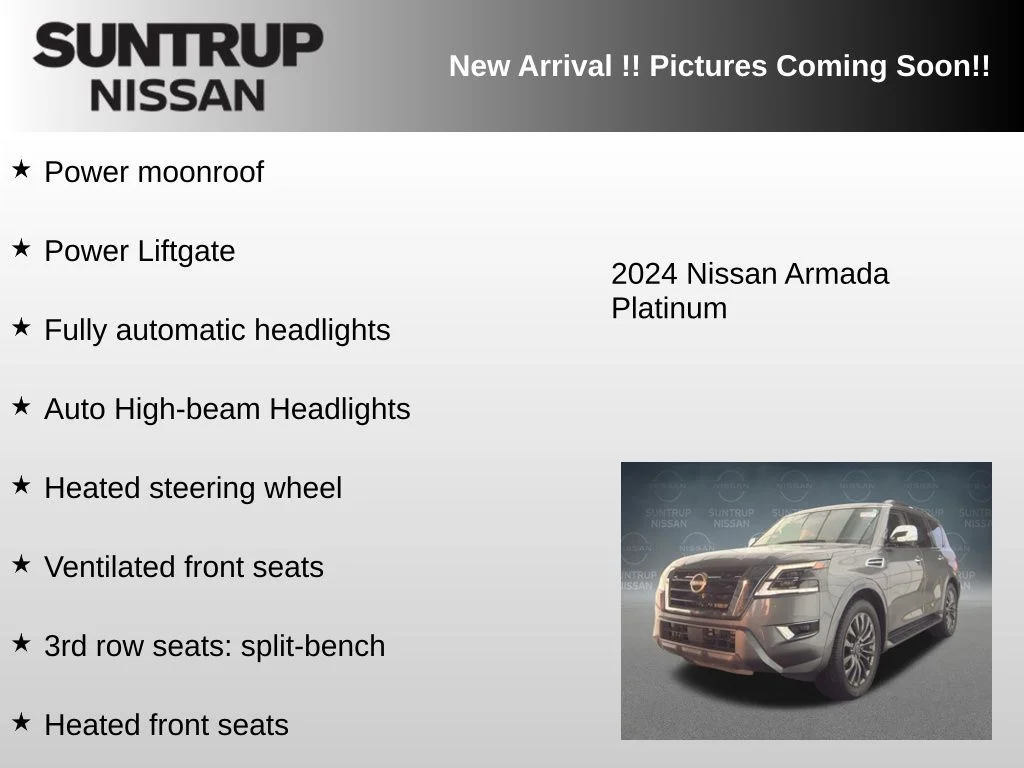 SUNTRUP NISSAN

New Arrival !! Pictures Coming Soon!!

★ Power moonroof

★ Power Liftgate

★ Fully automatic headlights

★ Auto High-beam Headlights

★ Heated steering wheel

★ Ventilated front seats

★ 3rd row seats: split-bench

★ Heated front seats

2024 Nissan Armada Platinum

SUNTRUP NISSAN SUNTRUP NISSAN SUNTRUP NISSAN SUNTRUP NISSAN